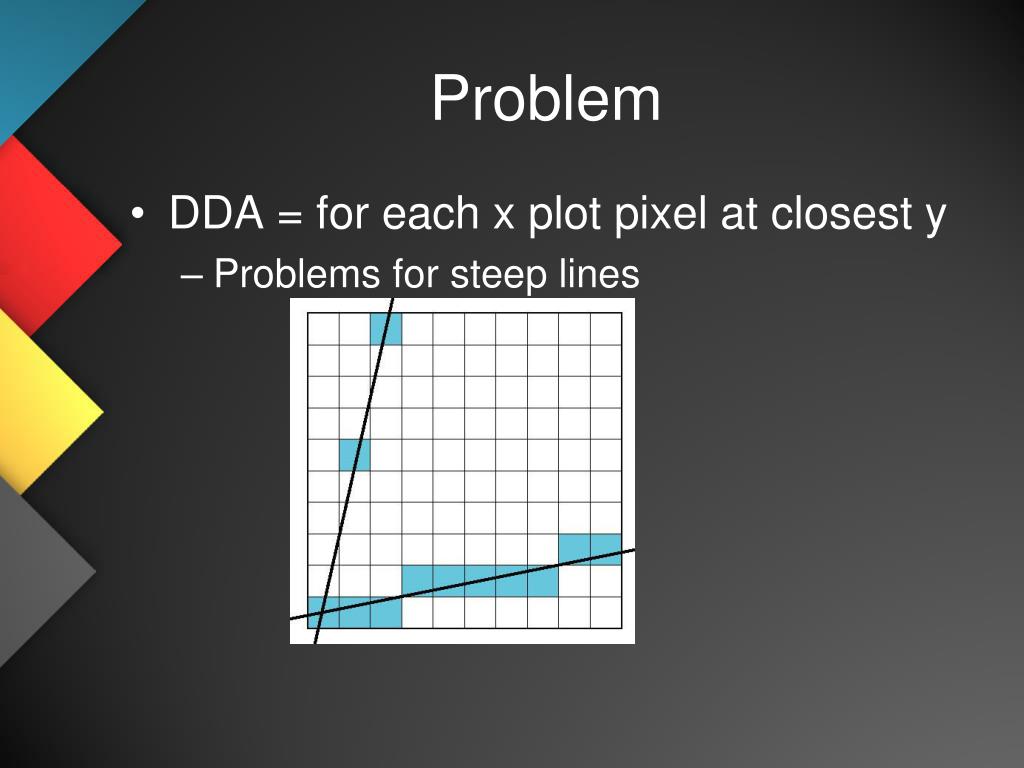 Problem

• DDA = for each x plot pixel at closest y
  – Problems for steep lines